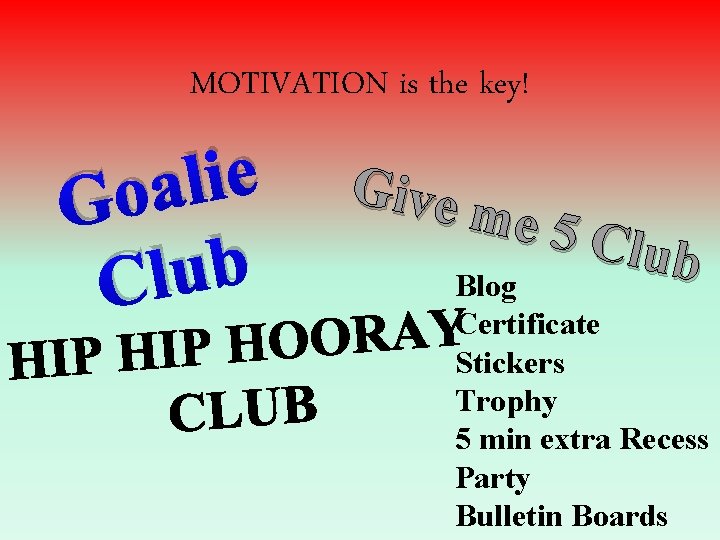 MOTIVATION is the key!

Goalie Club

Give me 5 Club

HIP HIP HOORAY CLUB

Blog
Certificate
Stickers
Trophy
5 min extra Recess
Party
Bulletin Boards